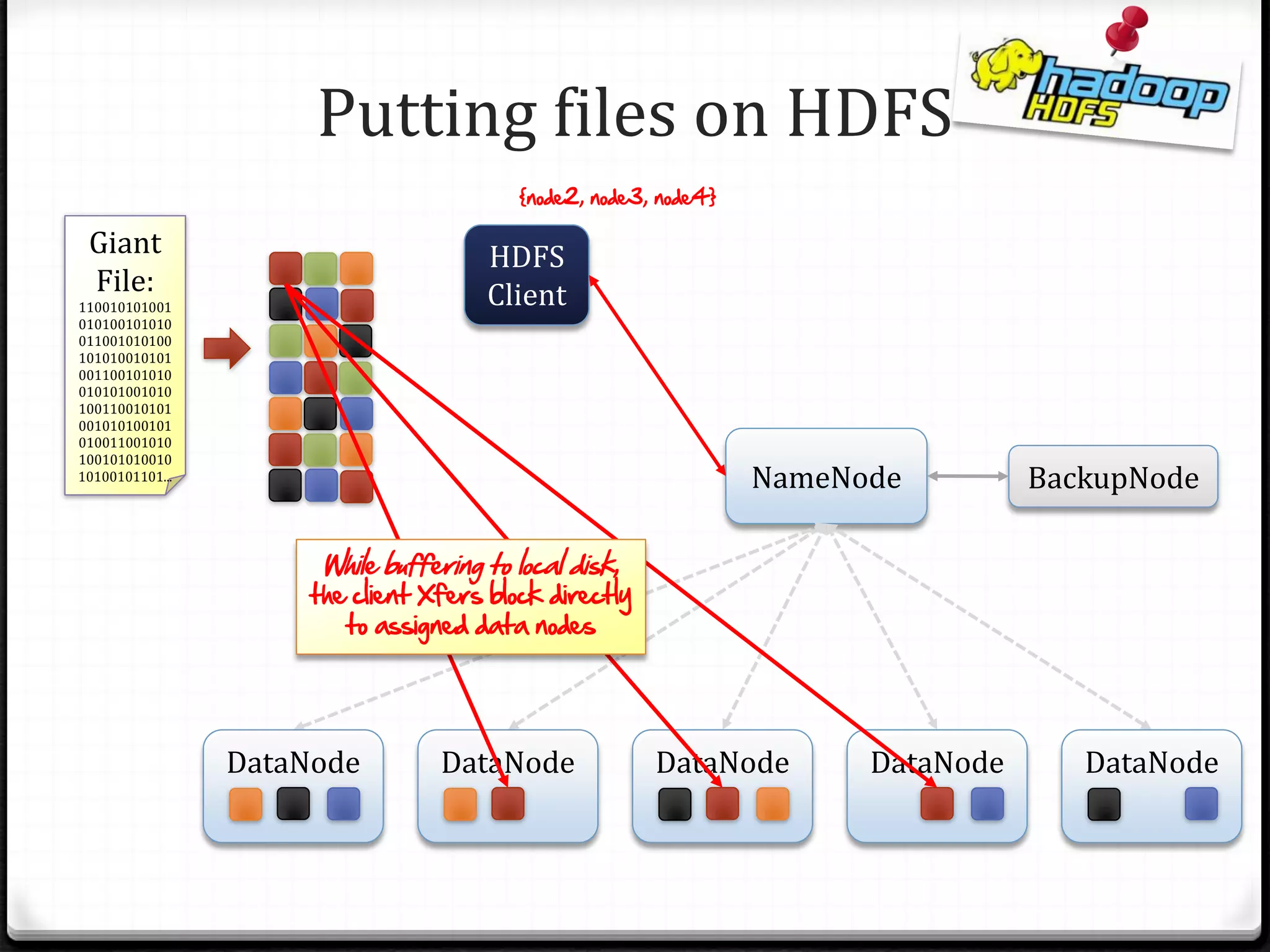 Putting files on HDFS

hadoop HDFS

{node2, node3, node4}

Giant File:
110010101001
010100101010
011001010100
101010010101
001100101010
010101001010
100110010101
001010100101
010011001010
100101010010
10100101101...

HDFS Client

NameNode

BackupNode

While buffering to local disk, the client Xfers block directly to assigned data nodes

DataNode

DataNode

DataNode

DataNode

DataNode